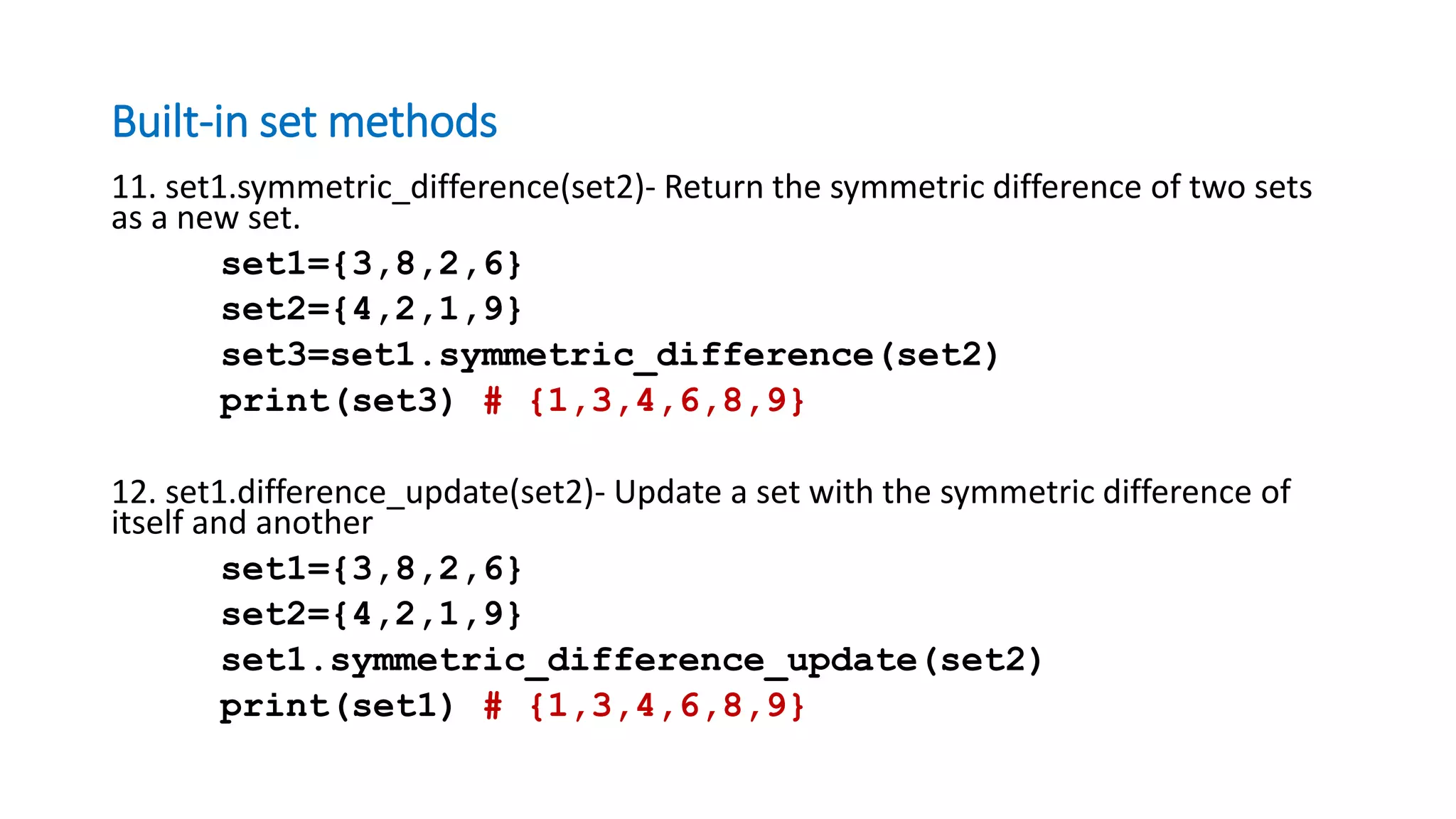 Built-in set methods

11. set1.symmetric_difference(set2)- Return the symmetric difference of two sets as a new set.

set1={3,8,2,6}
set2={4,2,1,9}
set3=set1.symmetric_difference(set2)
print(set3) # {1,3,4,6,8,9}

12. set1.difference_update(set2)- Update a set with the symmetric difference of itself and another

set1={3,8,2,6}
set2={4,2,1,9}
set1.symmetric_difference_update(set2)
print(set1) # {1,3,4,6,8,9}